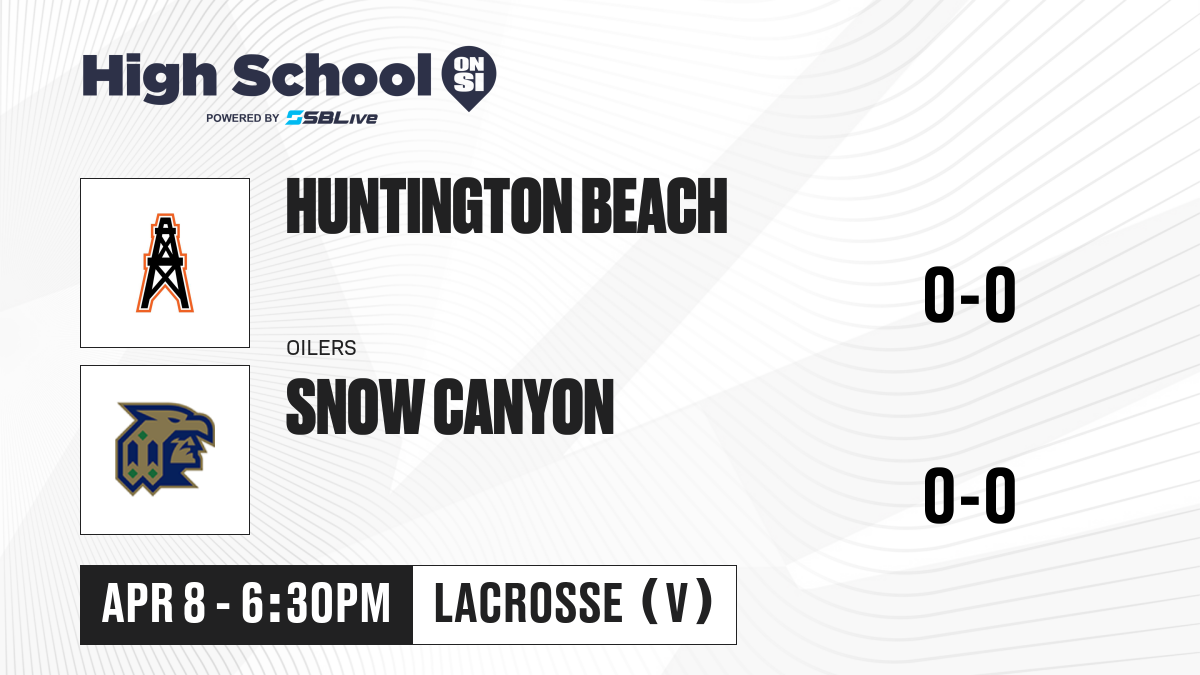 High School ON SI
POWERED BY SBLive

HUNTINGTON BEACH

0-0

OILERS

SNOW CANYON

0-0

APR 8 - 6:30PM

LACROSSE (V)